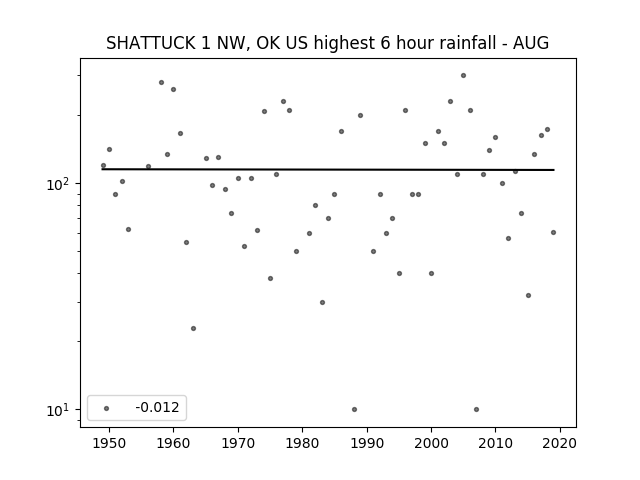 SHATTUCK 1 NW, OK US highest 6 hour rainfall - AUG

$10^2$

$10^1$

-0.012

1950 1960 1970 1980 1990 2000 2010 2020